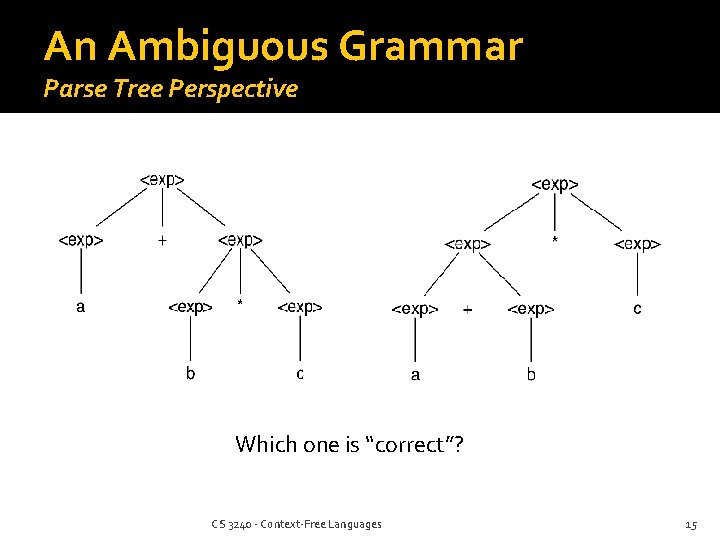 An Ambiguous Grammar
Parse Tree Perspective

<exp>
<exp> + <exp>
a <exp> * <exp>
b c

<exp>
<exp> * <exp>
<exp> + <exp> c
a b

Which one is "correct"?

CS 3240 - Context-Free Languages

15